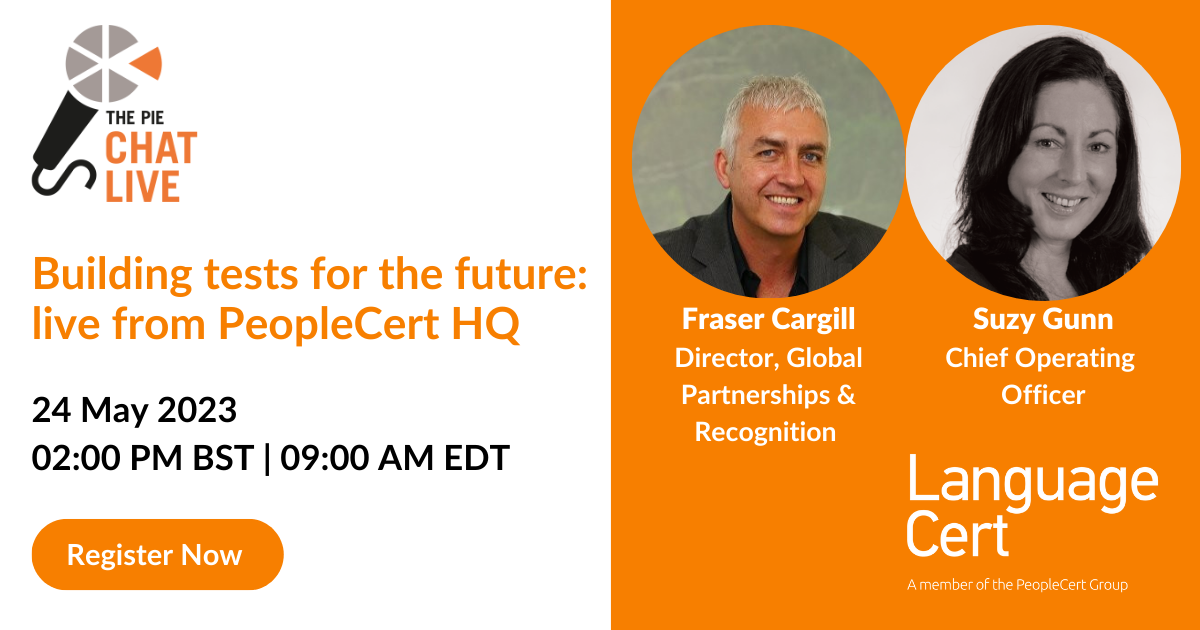 THE PIE
CHAT
LIVE

Building tests for the future: live from PeopleCert HQ

24 May 2023
02:00 PM BST | 09:00 AM EDT

Register Now

Fraser Cargill
Director, Global Partnerships & Recognition

Suzy Gunn
Chief Operating Officer

Language Cert
A member of the PeopleCert Group